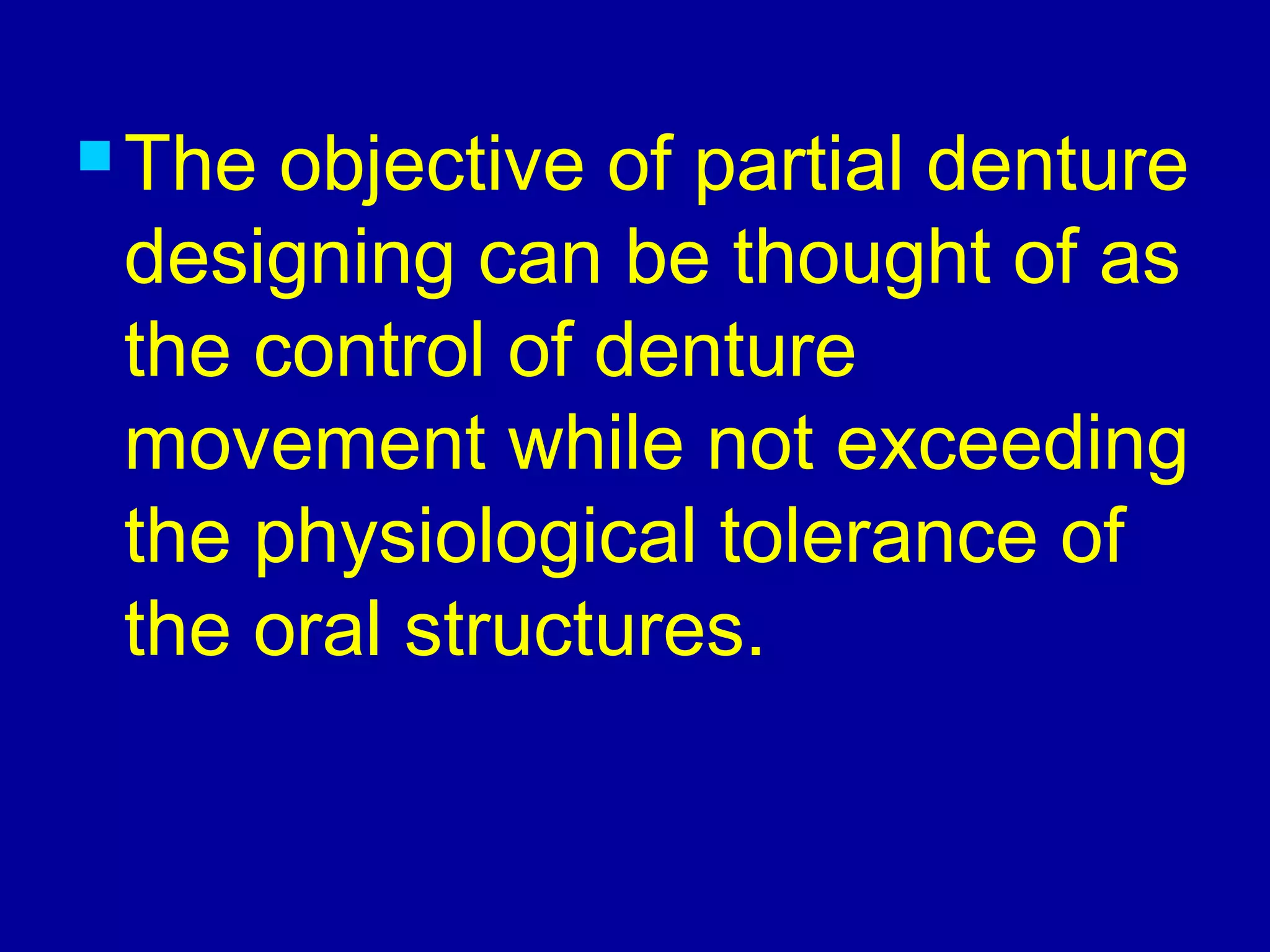 The objective of partial denture designing can be thought of as the control of denture movement while not exceeding the physiological tolerance of the oral structures.